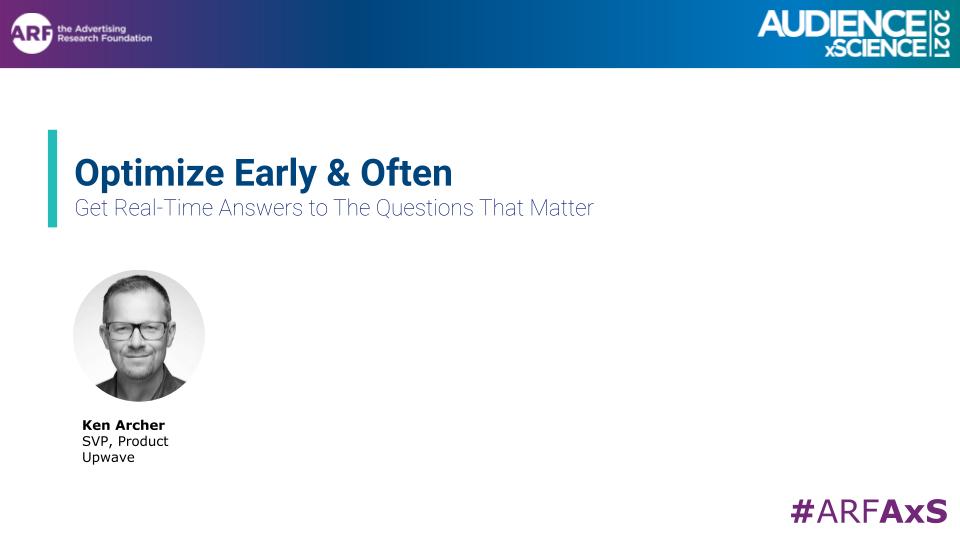 ARF the Advertising Research Foundation

AUDIENCE xSCIENCE 2021

Optimize Early & Often

Get Real-Time Answers to The Questions That Matter

Ken Archer
SVP, Product
Upwave

#ARFAxS